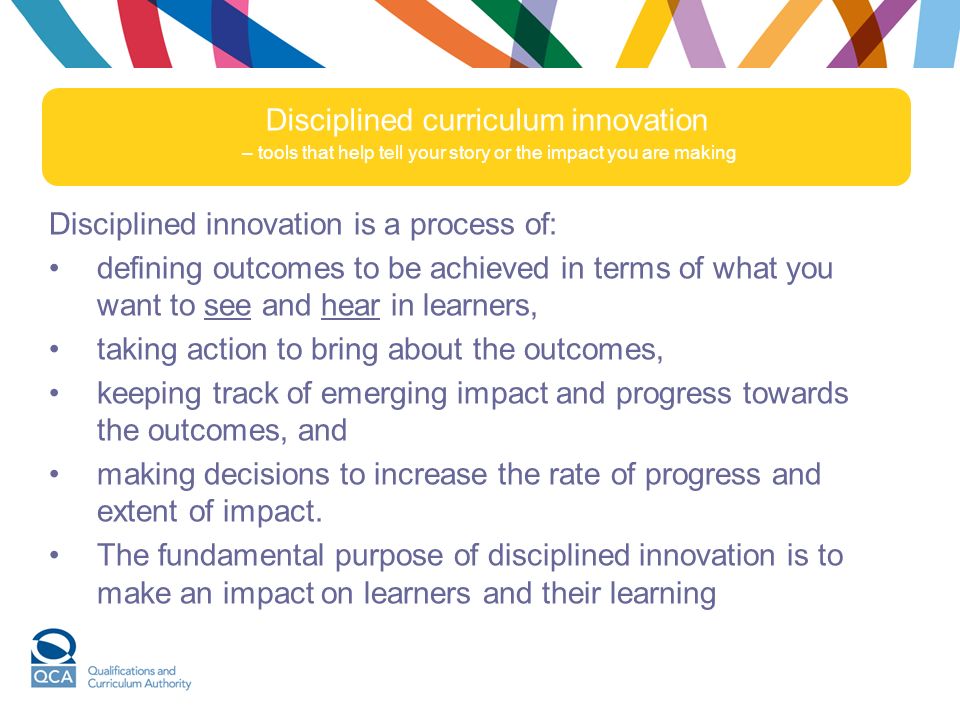 Disciplined curriculum innovation
– tools that help tell your story or the impact you are making

Disciplined innovation is a process of:

• defining outcomes to be achieved in terms of what you want to see and hear in learners,
• taking action to bring about the outcomes,
• keeping track of emerging impact and progress towards the outcomes, and
• making decisions to increase the rate of progress and extent of impact.
• The fundamental purpose of disciplined innovation is to make an impact on learners and their learning

QCA Qualifications and Curriculum Authority